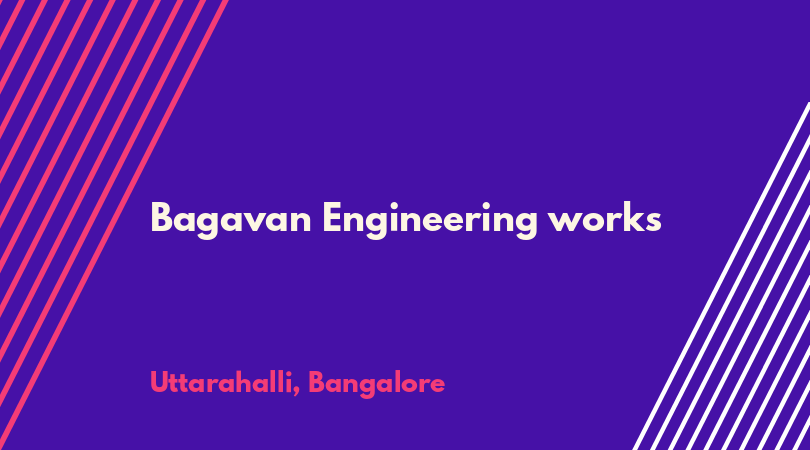 Bagavan Engineering works

Uttarahalli, Bangalore